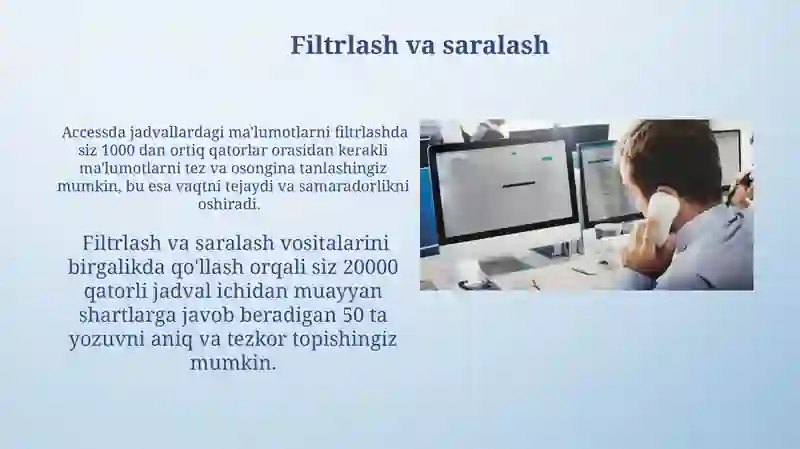 Filtrlash va saralash

Accessda jadvallardagi ma'lumotlarni filtrlashda siz 1000 dan ortiq qatorlar orasidan kerakli ma'lumotlarni tez va osongina tanlashingiz mumkin, bu esa vaqtni tejaydi va samaradorlikni oshiradi.

Filtrlash va saralash vositalarini birgalikda qo'llash orqali siz 20000 qatorli jadval ichidan muayyan shartlarga javob beradigan 50 ta yozuvni aniq va tezkor topishingiz mumkin.